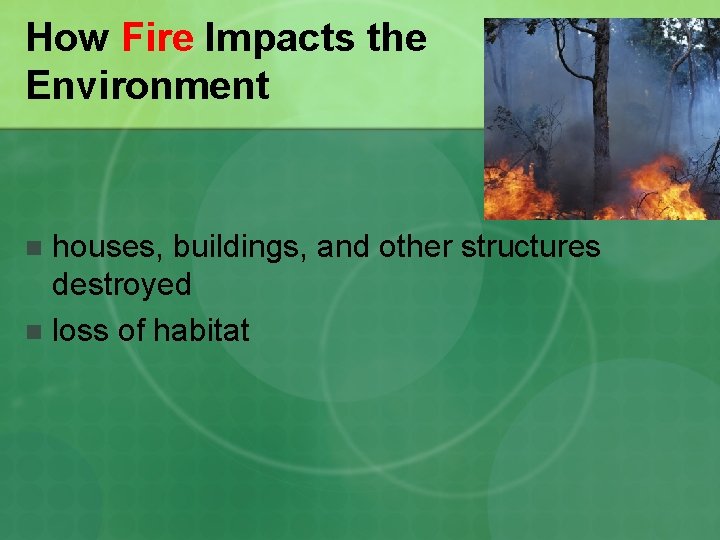 How Fire Impacts the Environment

- houses, buildings, and other structures destroyed
- loss of habitat